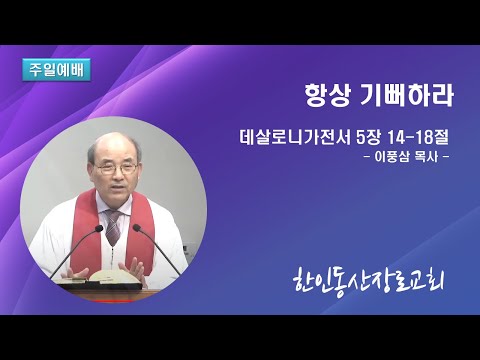 주일예배

항상 기뻐하라

데살로니가전서 5장 14-18절
- 이풍삼 목사 -

한인동산장로교회